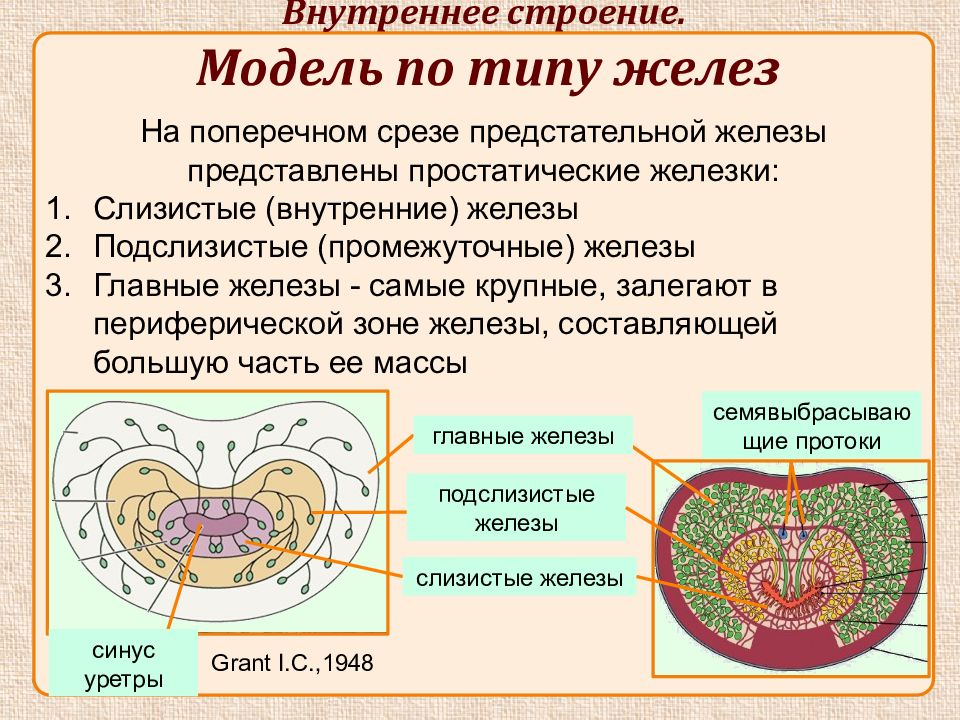 Внутреннее строение.

Модель по типу желез

На поперечном срезе предстательной железы представлены простатические железки:
1. Слизистые (внутренние) железы
2. Подслизистые (промежуточные) железы
3. Главные железы - самые крупные, залегают в периферической зоне железы, составляющей большую часть ее массы

главные железы

подслизистые железы

слизистые железы

семявыбрасывающие протоки

синус уретры

Grant I.C.,1948